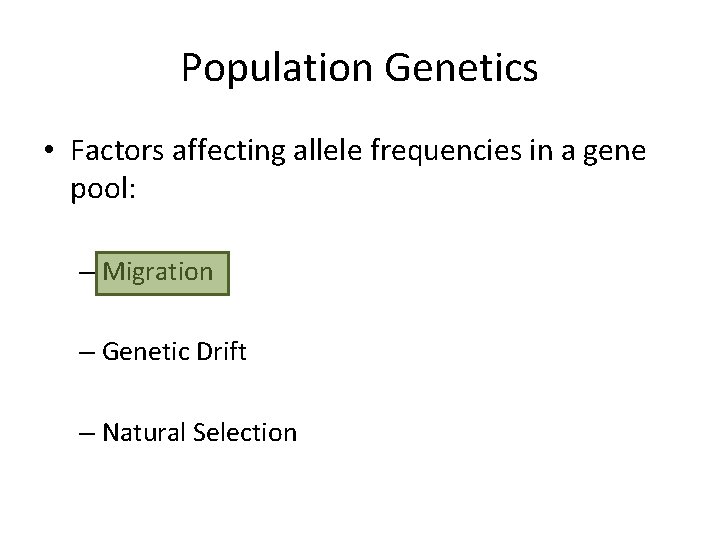 Population Genetics

• Factors affecting allele frequencies in a gene pool:

– Migration

– Genetic Drift

– Natural Selection